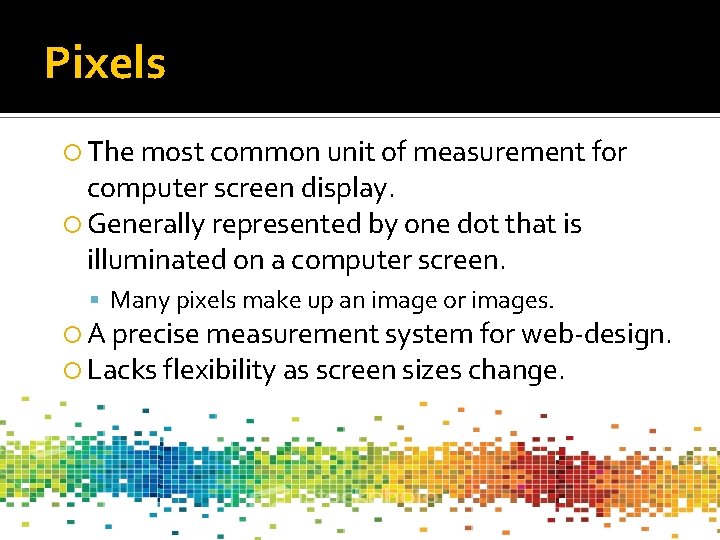 Pixels

The most common unit of measurement for computer screen display.

Generally represented by one dot that is illuminated on a computer screen.

Many pixels make up an image or images.

A precise measurement system for web-design.

Lacks flexibility as screen sizes change.